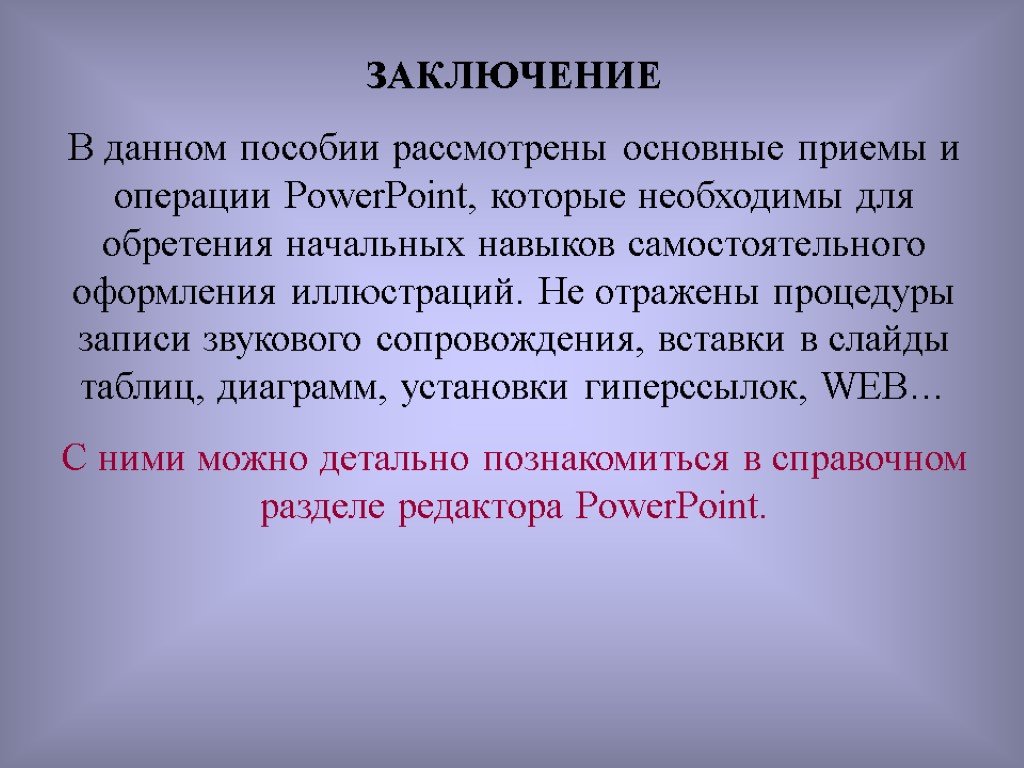 ЗАКЛЮЧЕНИЕ

В данном пособии рассмотрены основные приемы и операции PowerPoint, которые необходимы для обретения начальных навыков самостоятельного оформления иллюстраций. Не отражены процедуры записи звукового сопровождения, вставки в слайды таблиц, диаграмм, установки гиперссылок, WEB…

С ними можно детально познакомиться в справочном разделе редактора PowerPoint.